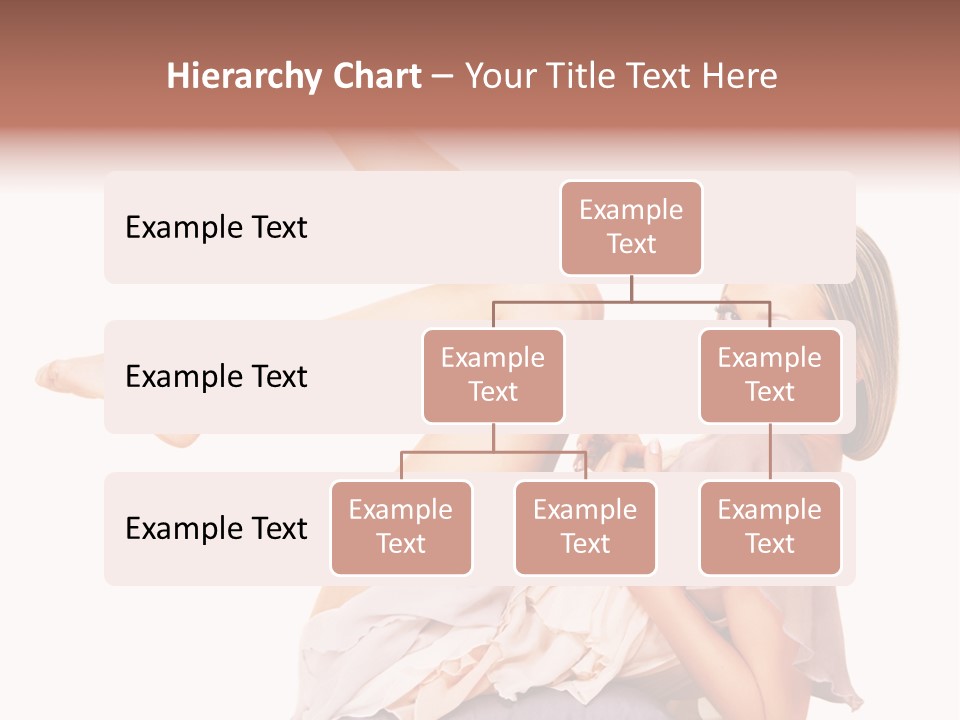 Hierarchy Chart – Your Title Text Here

Example Text

Example Text

Example Text

Example Text

Example Text

Example Text

Example Text

Example Text

Example Text